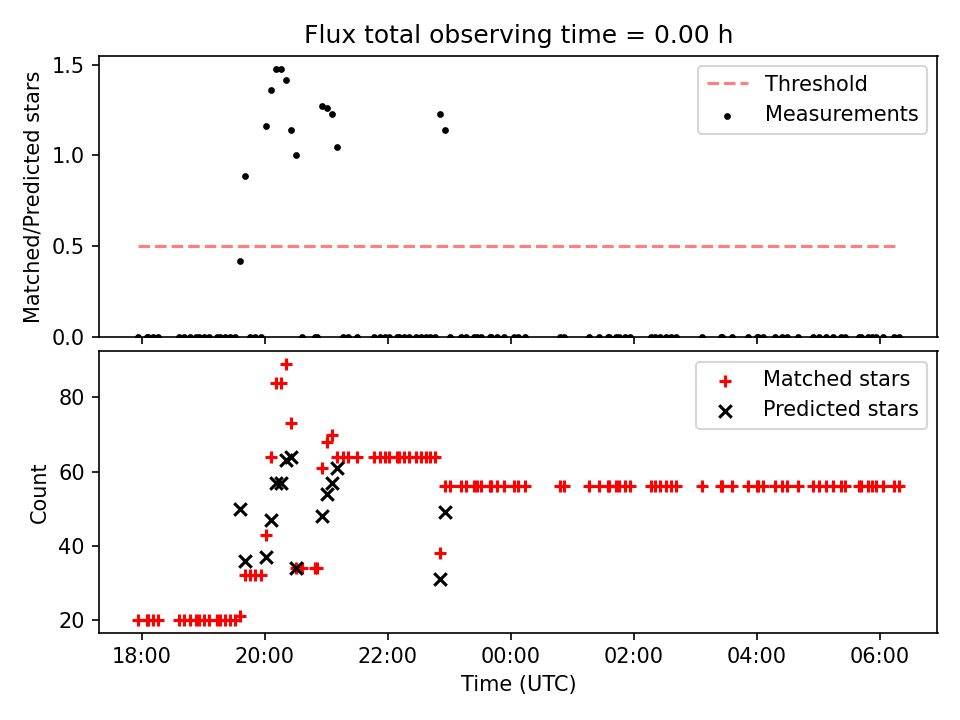 Flux total observing time = 0.00 h

Matched/Predicted stars

1.5
1.0
0.5
0.0

Threshold
Measurements

Count

80
60
40
20

Matched stars
Predicted stars

18:00
20:00
22:00
00:00
02:00
04:00
06:00

Time (UTC)